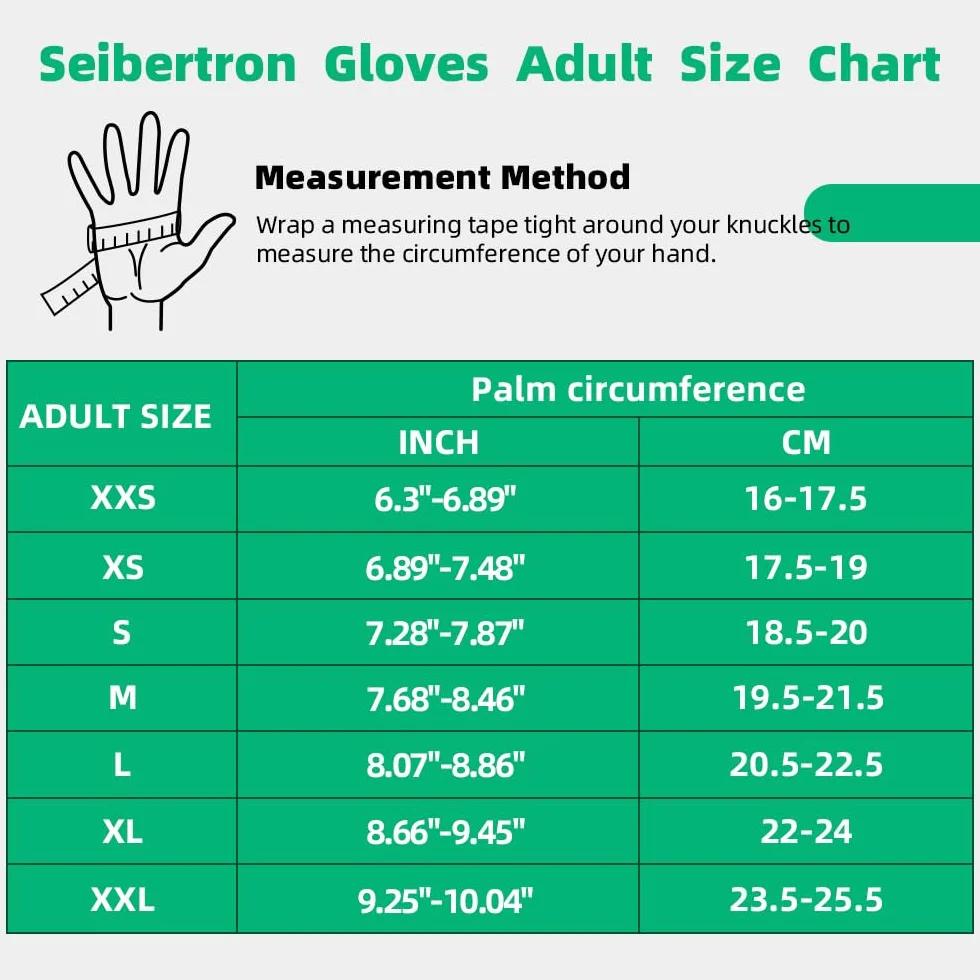 Seibertron Gloves Adult Size Chart

Measurement Method

Wrap a measuring tape tight around your knuckles to measure the circumference of your hand.

| ADULT SIZE | Palm circumference | |
|---|---|---|
| | INCH | CM |
| XXS | 6.3"-6.89" | 16-17.5 |
| XS | 6.89"-7.48" | 17.5-19 |
| S | 7.28"-7.87" | 18.5-20 |
| M | 7.68"-8.46" | 19.5-21.5 |
| L | 8.07"-8.86" | 20.5-22.5 |
| XL | 8.66"-9.45" | 22-24 |
| XXL | 9.25"-10.04" | 23.5-25.5 |